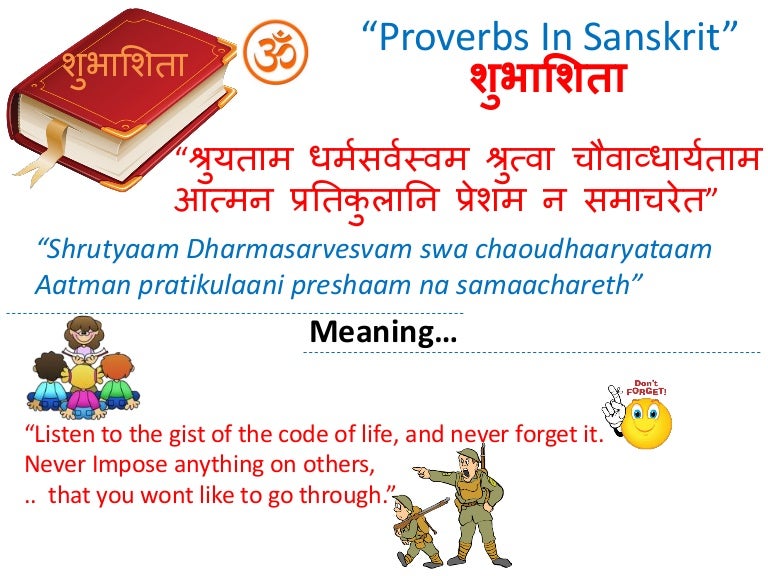 शुभाशिता

ॐ

“Proverbs In Sanskrit”
शुभाशिता

“श्रुयताम धर्मसर्वस्वम श्रुत्वा चौवाव्धार्यताम आत्मन प्रतिकुलानि प्रेशम न समाचरेत”

“Shrutyaam Dharmasarvesvam swa chaoudhaaryataam Aatman pratikulaani preshaam na samaachareth”

Meaning…

Don't FORGET!

“Listen to the gist of the code of life, and never forget it.
Never Impose anything on others,
.. that you wont like to go through.”